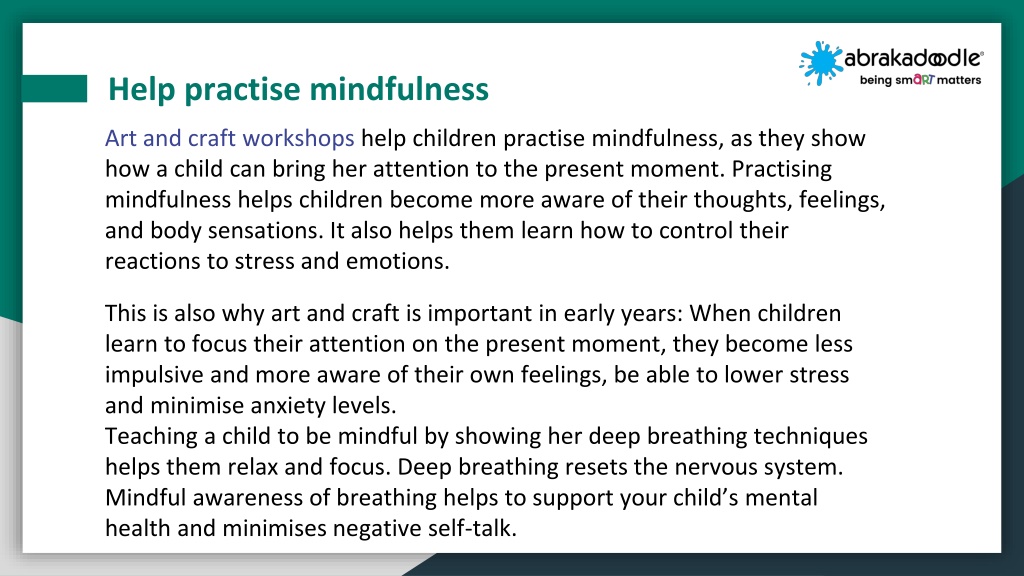 abrakadoodle®
being smART matters

Help practise mindfulness

Art and craft workshops help children practise mindfulness, as they show how a child can bring her attention to the present moment. Practising mindfulness helps children become more aware of their thoughts, feelings, and body sensations. It also helps them learn how to control their reactions to stress and emotions.

This is also why art and craft is important in early years: When children learn to focus their attention on the present moment, they become less impulsive and more aware of their own feelings, be able to lower stress and minimise anxiety levels.
Teaching a child to be mindful by showing her deep breathing techniques helps them relax and focus. Deep breathing resets the nervous system. Mindful awareness of breathing helps to support your child's mental health and minimises negative self-talk.